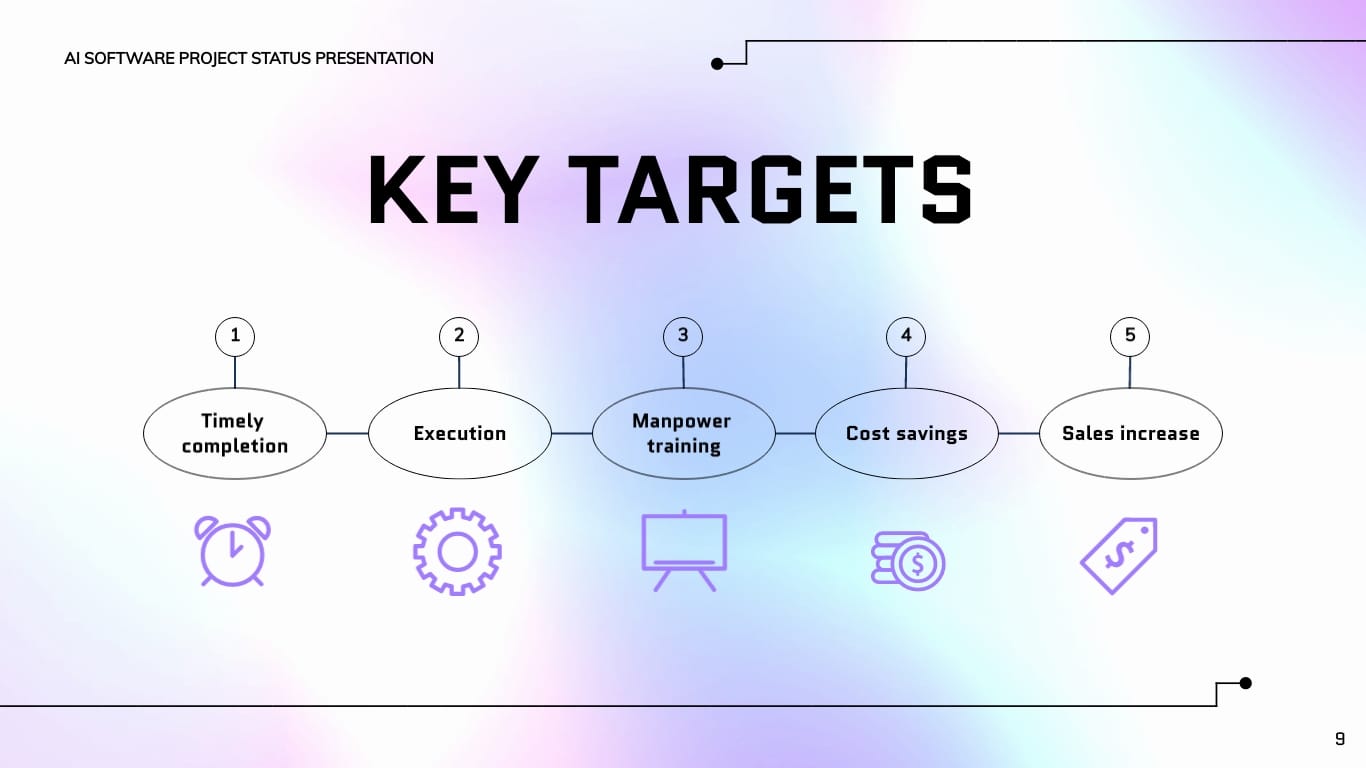 AI SOFTWARE PROJECT STATUS PRESENTATION

KEY TARGETS

1
Timely completion

2
Execution

3
Manpower training

4
Cost savings

5
Sales increase

9